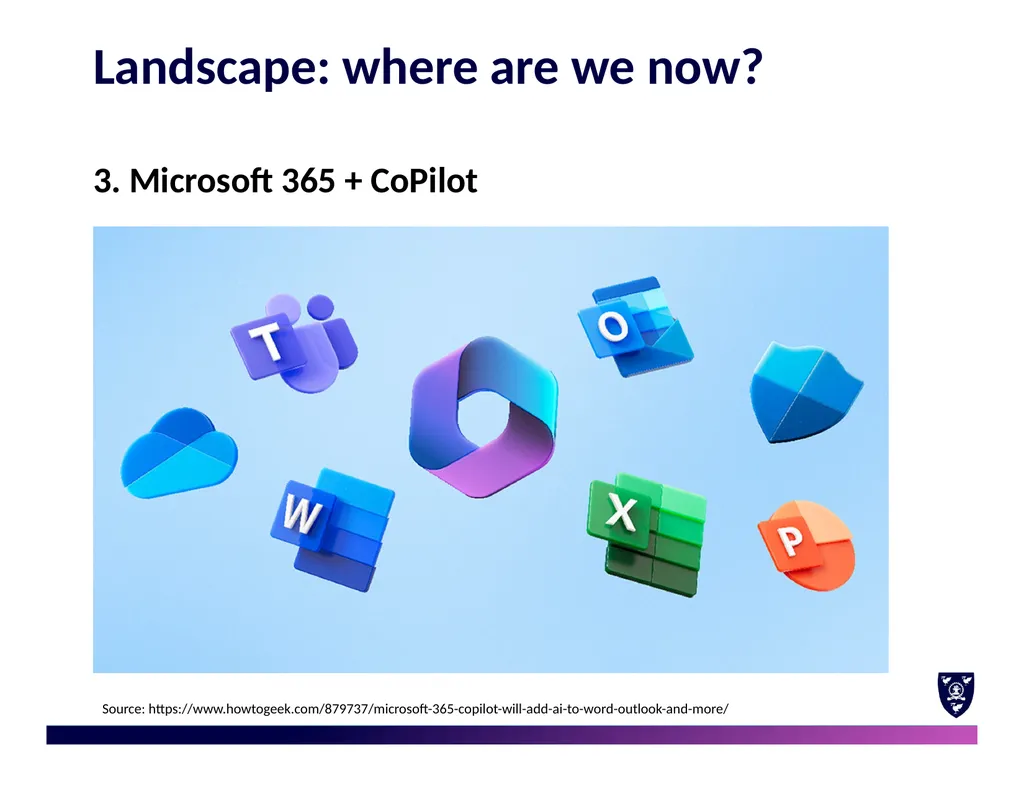 Landscape: where are we now?

3. Microsoft 365 + CoPilot

T

O

W

X

P

Source: https://www.howtogeek.com/879737/microsoft-365-copilot-will-add-ai-to-word-outlook-and-more/